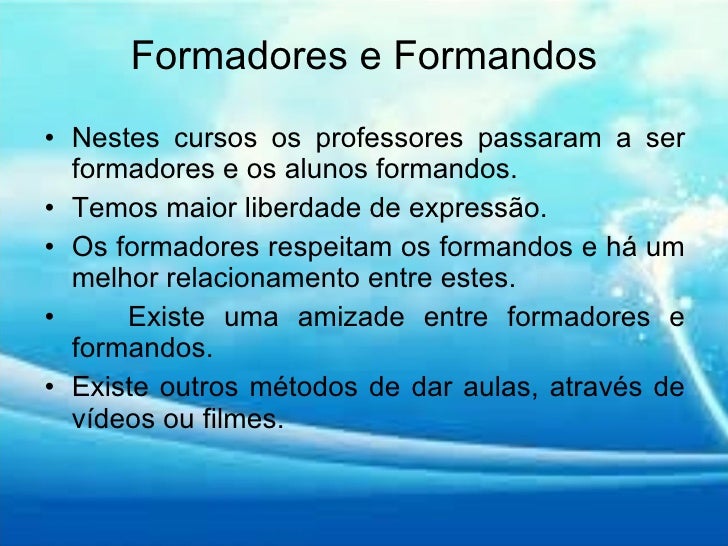 Formadores e Formandos

• Nestes cursos os professores passaram a ser formadores e os alunos formandos.
• Temos maior liberdade de expressão.
• Os formadores respeitam os formandos e há um melhor relacionamento entre estes.
• Existe uma amizade entre formadores e formandos.
• Existe outros métodos de dar aulas, através de vídeos ou filmes.